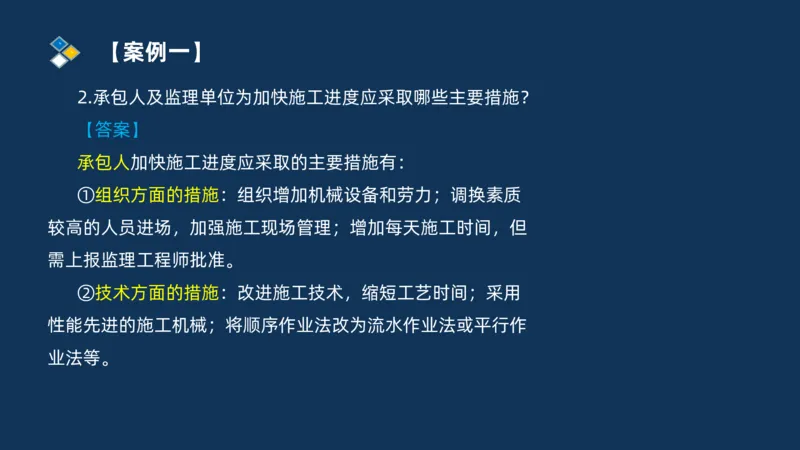 【案例一】

2.承包人及监理单位为加快施工进度应采取哪些主要措施?

【答案】

承包人加快施工进度应采取的主要措施有:

①组织方面的措施:组织增加机械设备和劳力;调换素质较高的人员进场,加强施工现场管理;增加每天施工时间,但需上报监理工程师批准。

②技术方面的措施:改进施工技术,缩短工艺时间;采用性能先进的施工机械;将顺序作业法改为流水作业法或平行作业法等。